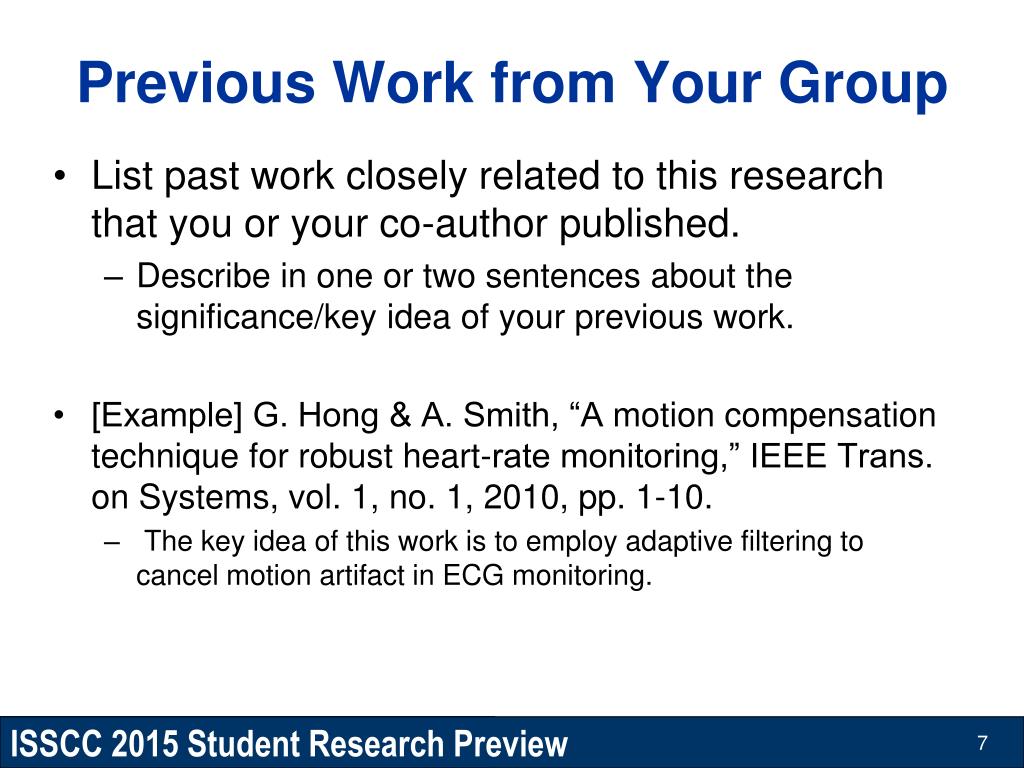 Previous Work from Your Group

• List past work closely related to this research that you or your co-author published.
– Describe in one or two sentences about the significance/key idea of your previous work.

• [Example] G. Hong & A. Smith, “A motion compensation technique for robust heart-rate monitoring,” IEEE Trans. on Systems, vol. 1, no. 1, 2010, pp. 1-10.
– The key idea of this work is to employ adaptive filtering to cancel motion artifact in ECG monitoring.

ISSCC 2015 Student Research Preview

7